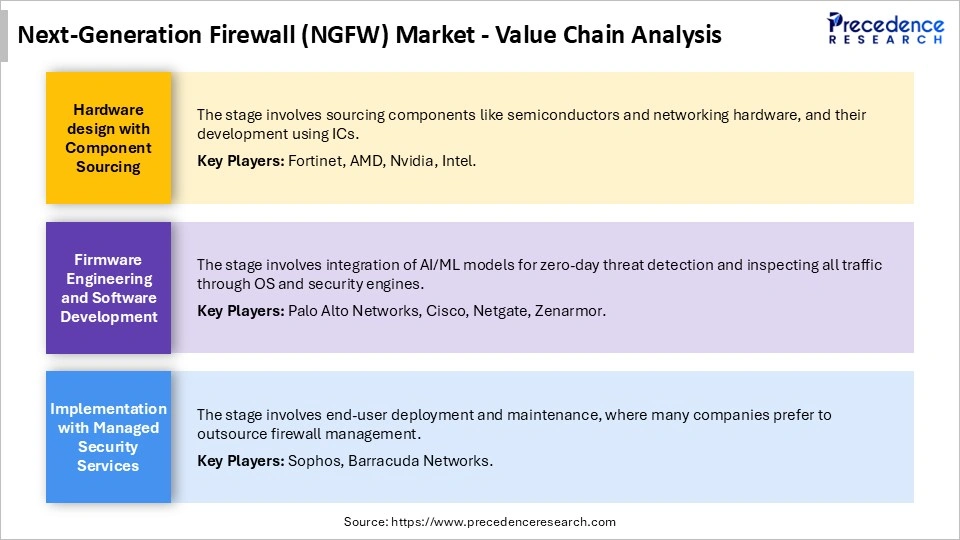 Next-Generation Firewall (NGFW) Market - Value Chain Analysis

Precedence RESEARCH

Hardware design with Component Sourcing

The stage involves sourcing components like semiconductors and networking hardware, and their development using ICs.

Key Players: Fortinet, AMD, Nvidia, Intel.

Firmware Engineering and Software Development

The stage involves integration of AI/ML models for zero-day threat detection and inspecting all traffic through OS and security engines.

Key Players: Palo Alto Networks, Cisco, Netgate, Zenarmor.

Implementation with Managed Security Services

The stage involves end-user deployment and maintenance, where many companies prefer to outsource firewall management.

Key Players: Sophos, Barracuda Networks.

Source: https://www.precedenceresearch.com